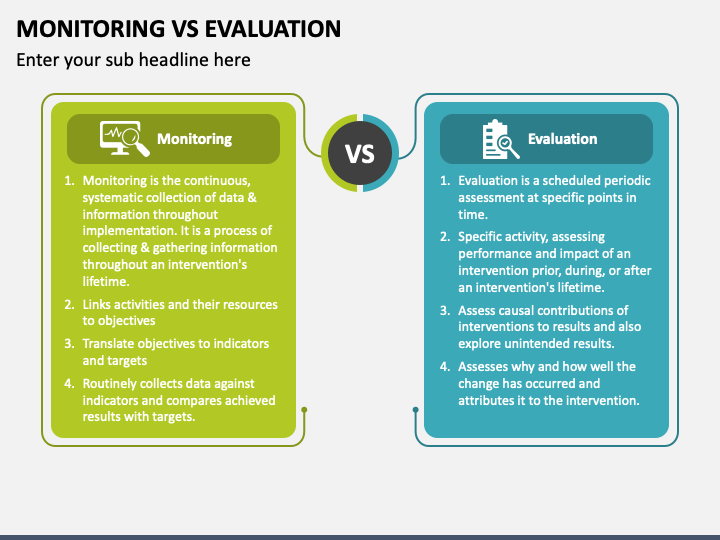 MONITORING VS EVALUATION

Enter your sub headline here

Monitoring

1. Monitoring is the continuous, systematic collection of data & information throughout implementation. It is a process of collecting & gathering information throughout an intervention's lifetime.
2. Links activities and their resources to objectives
3. Translate objectives to indicators and targets
4. Routinely collects data against indicators and compares achieved results with targets.

VS

Evaluation

1. Evaluation is a scheduled periodic assessment at specific points in time.
2. Specific activity, assessing performance and impact of an intervention prior, during, or after an intervention's lifetime.
3. Assess causal contributions of interventions to results and also explore unintended results.
4. Assesses why and how well the change has occurred and attributes it to the intervention.